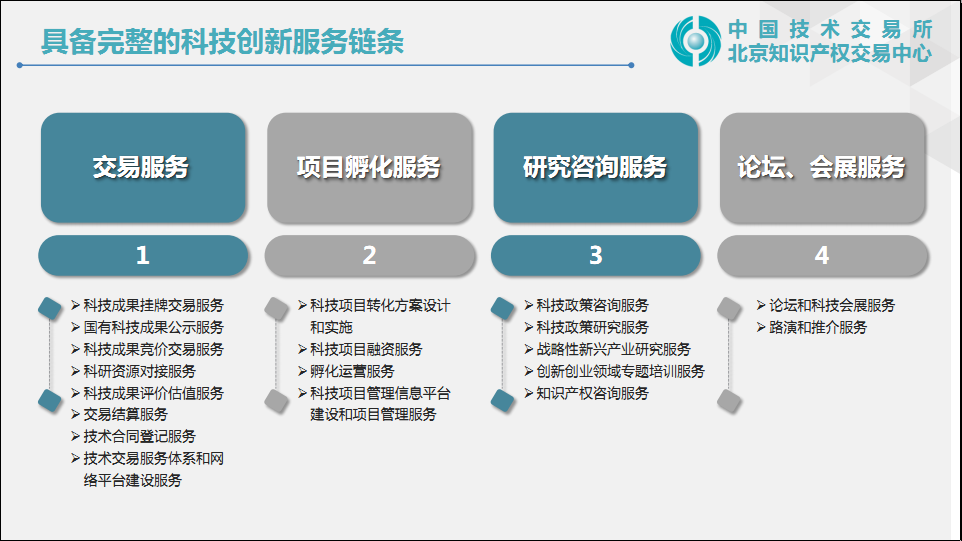 具备完整的科技创新服务链条

中国技术交易所
北京知识产权交易中心

交易服务

1

➢ 科技成果挂牌交易服务
➢ 国有科技成果公示服务
➢ 科技成果竞价交易服务
➢ 科研资源对接服务
➢ 科技成果评价估值服务
➢ 交易结算服务
➢ 技术合同登记服务
➢ 技术交易服务体系和网络平台建设服务

项目孵化服务

2

➢ 科技项目转化方案设计和实施
➢ 科技项目融资服务
➢ 孵化运营服务
➢ 科技项目管理信息平台建设和项目管理服务

研究咨询服务

3

➢ 科技政策咨询服务
➢ 科技政策研究服务
➢ 战略性新兴产业研究服务
➢ 创新创业领域专题培训服务
➢ 知识产权咨询服务

论坛、会展服务

4

➢ 论坛和科技会展服务
➢ 路演和推介服务